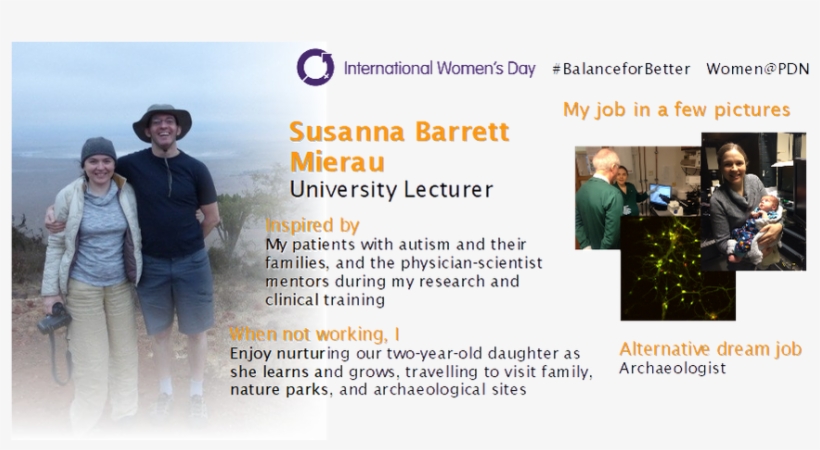 International Women's Day #BalanceforBetter Women@PDN

Susanna Barrett Mierau
University Lecturer

Inspired by
My patients with autism and their families, and the physician-scientist mentors during my research and clinical training

When not working, I
Enjoy nurturing our two-year-old daughter as she learns and grows, travelling to visit family, nature parks, and archaeological sites

My job in a few pictures

Alternative dream job
Archaeologist